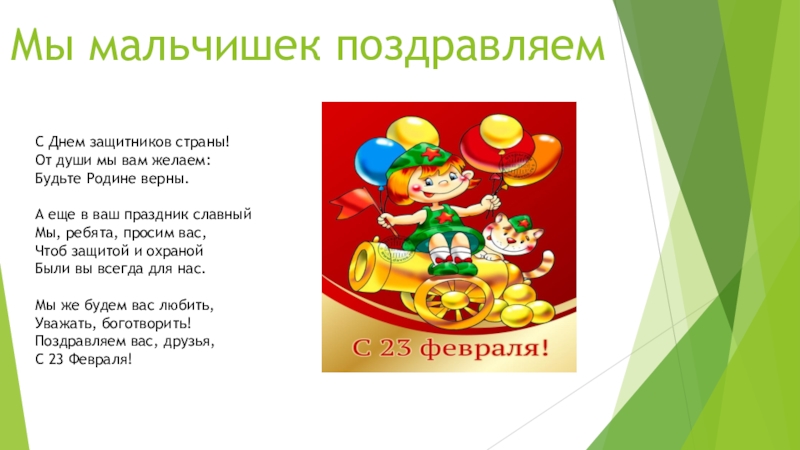 Мы мальчишек поздравляем

С Днем защитников страны!
От души мы вам желаем:
Будьте Родине верны.

А еще в ваш праздник славный
Мы, ребята, просим вас,
Чтоб защитой и охраной
Были вы всегда для нас.

Мы же будем вас любить,
Уважать, боготворить!
Поздравляем вас, друзья,
С 23 Февраля!

С 23 февраля!